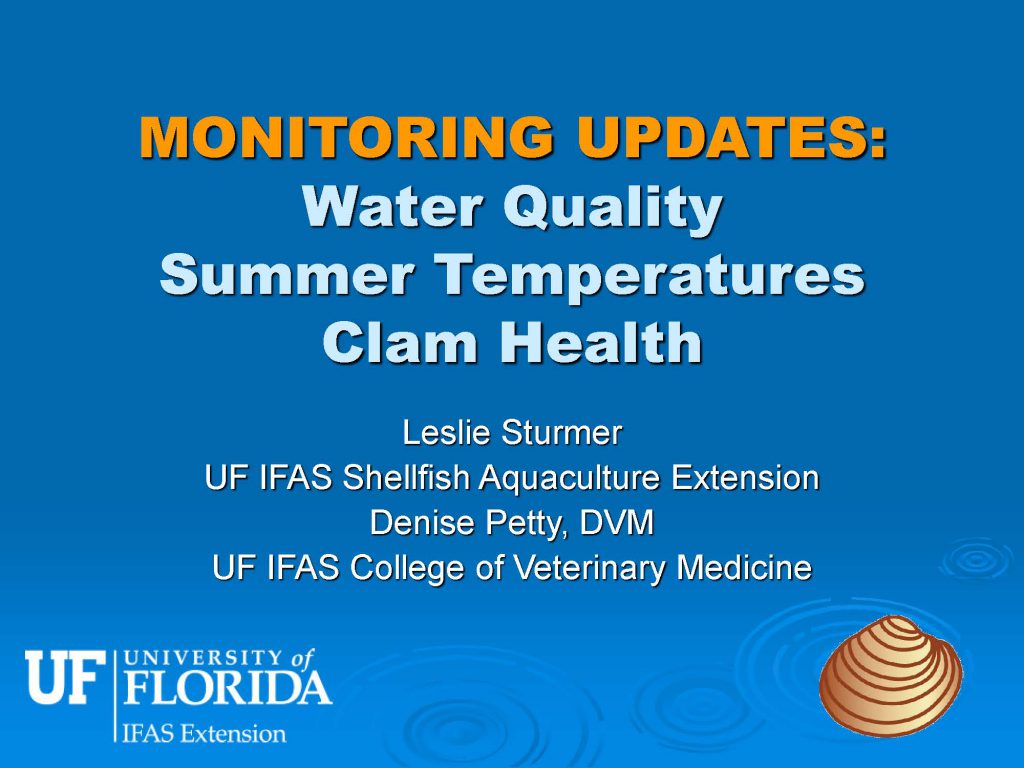 MONITORING UPDATES:
Water Quality
Summer Temperatures
Clam Health

Leslie Sturmer
UF IFAS Shellfish Aquaculture Extension
Denise Petty, DVM
UF IFAS College of Veterinary Medicine

UF UNIVERSITY of FLORIDA
IFAS Extension